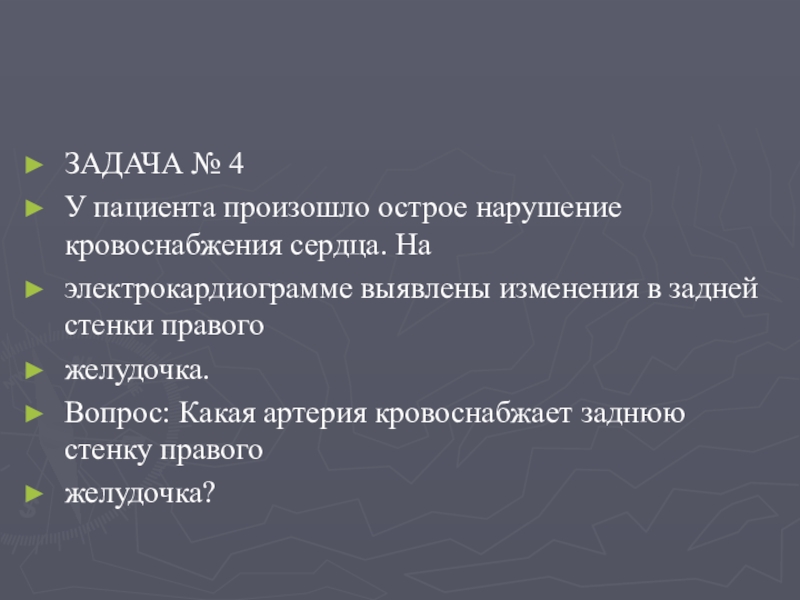 ЗАДАЧА № 4

У пациента произошло острое нарушение кровоснабжения сердца. На

электрокардиограмме выявлены изменения в задней стенки правого

желудочка.

Вопрос: Какая артерия кровоснабжает заднюю стенку правого

желудочка?